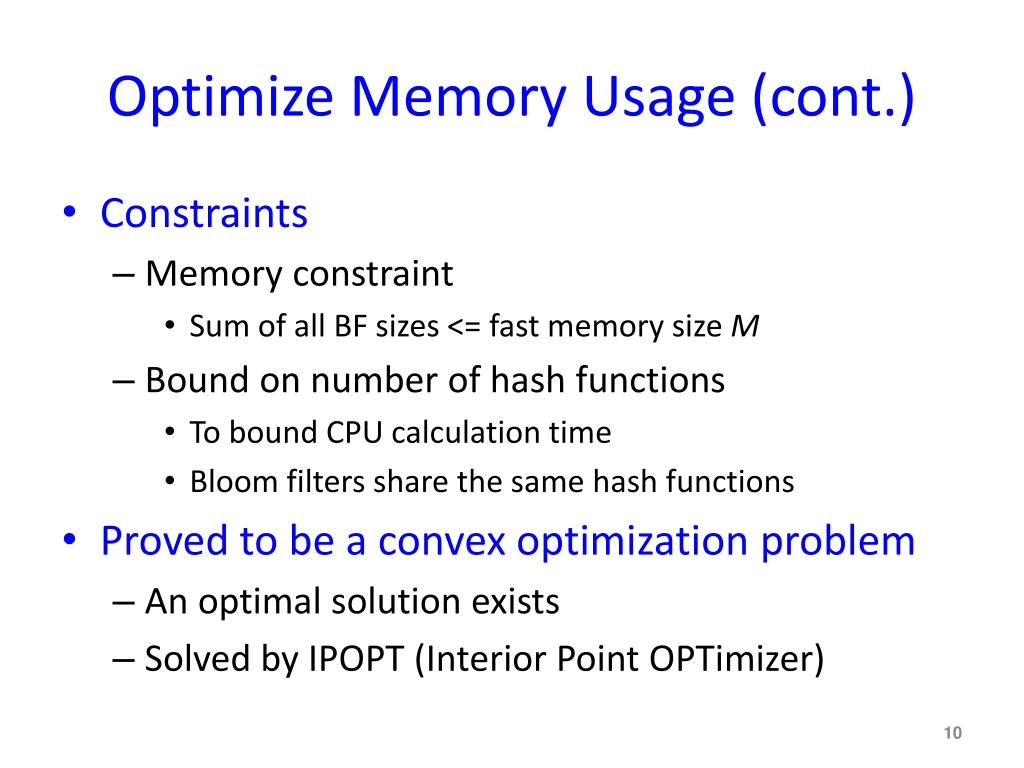 Optimize Memory Usage (cont.)

• Constraints
– Memory constraint
• Sum of all BF sizes <= fast memory size $M$
– Bound on number of hash functions
• To bound CPU calculation time
• Bloom filters share the same hash functions
• Proved to be a convex optimization problem
– An optimal solution exists
– Solved by IPOPT (Interior Point OPTimizer)

10